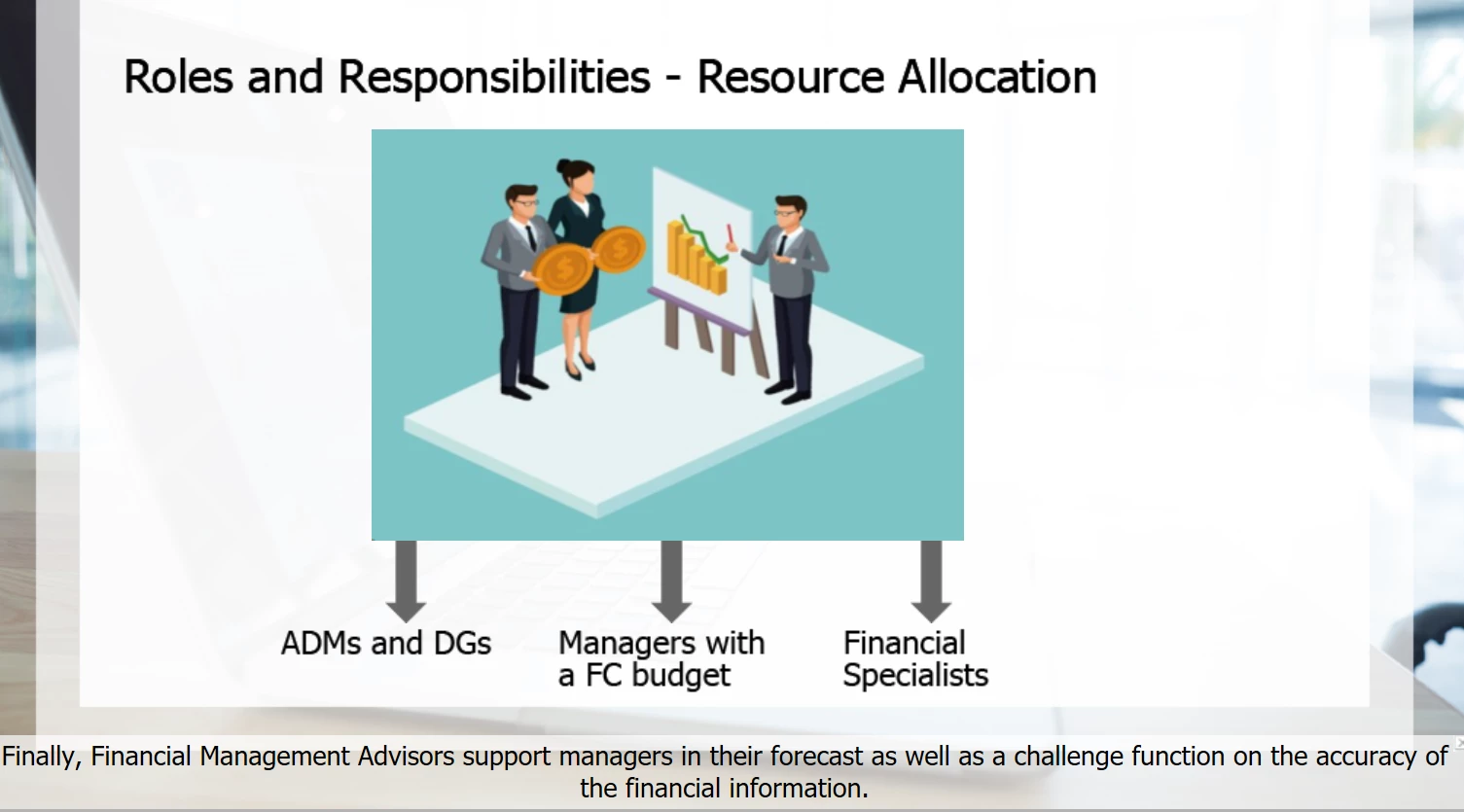 Roles and Responsibilities - Resource Allocation

ADMs and DGs

Managers with a FC budget

Financial Specialists

Finally, Financial Management Advisors support managers in their forecast as well as a challenge function on the accuracy of the financial information.